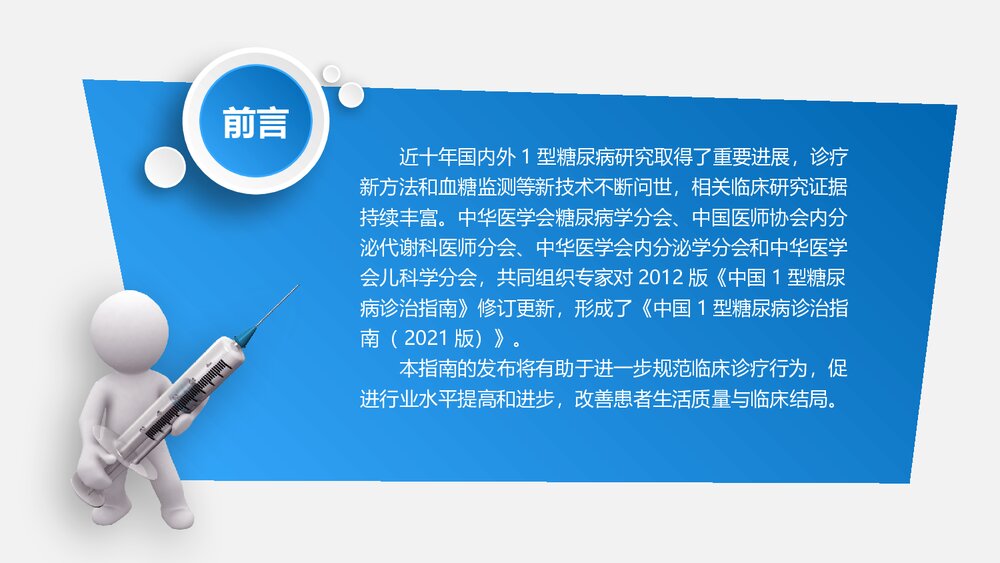 前言

近十年国内外 1 型糖尿病研究取得了重要进展，诊疗新方法和血糖监测等新技术不断问世，相关临床研究证据持续丰富。中华医学会糖尿病学分会、中国医师协会内分泌代谢科医师分会、中华医学会内分泌学分会和中华医学会儿科学分会，共同组织专家对 2012 版《中国 1 型糖尿病诊治指南》修订更新，形成了《中国 1 型糖尿病诊治指南（2021 版）》。

本指南的发布将有助于进一步规范临床诊疗行为，促进行业水平提高和进步，改善患者生活质量与临床结局。